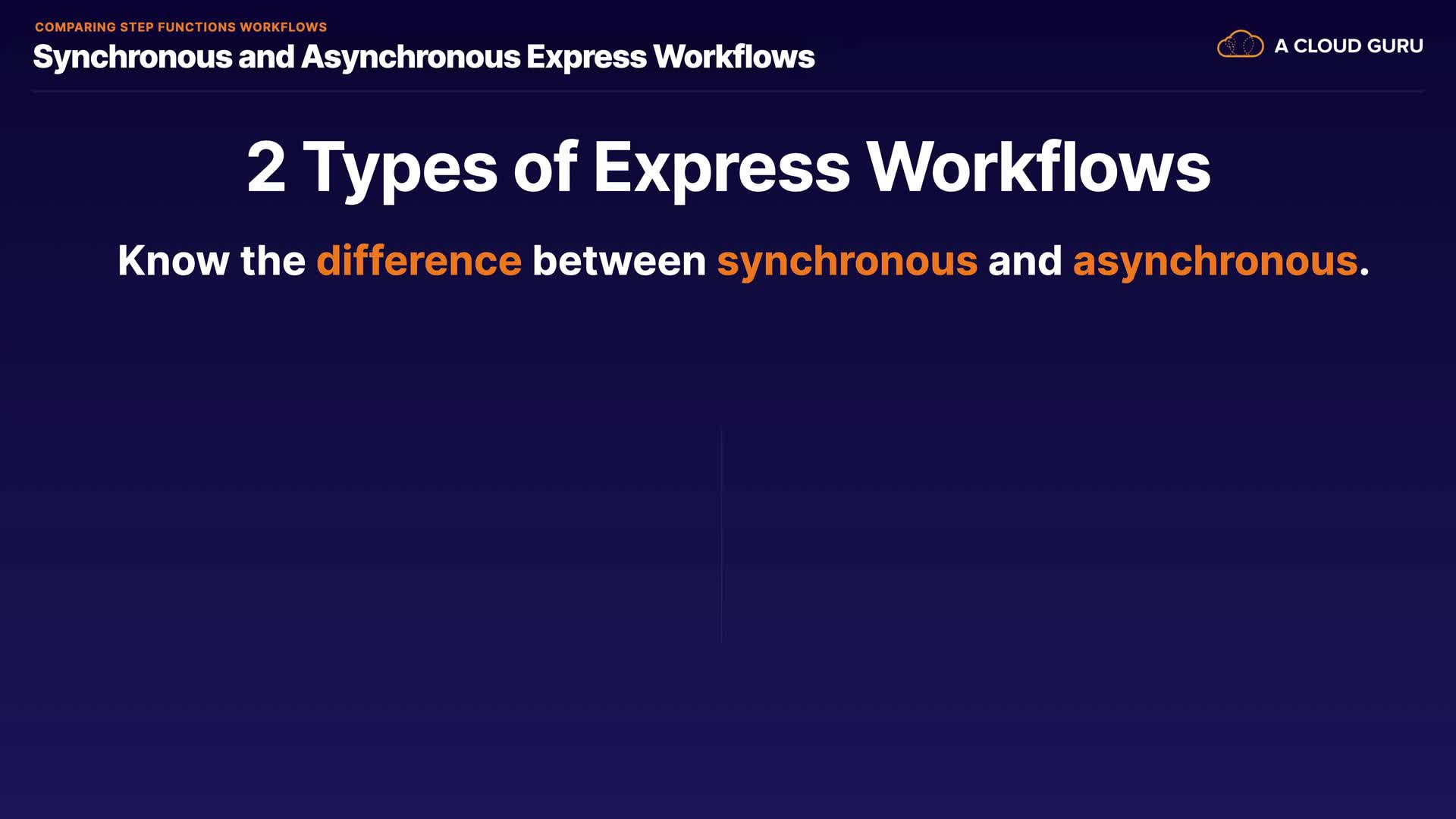 COMPARING STEP FUNCTIONS WORKFLOWS

Synchronous and Asynchronous Express Workflows

A CLOUD GURU

2 Types of Express Workflows

Know the difference between synchronous and asynchronous.